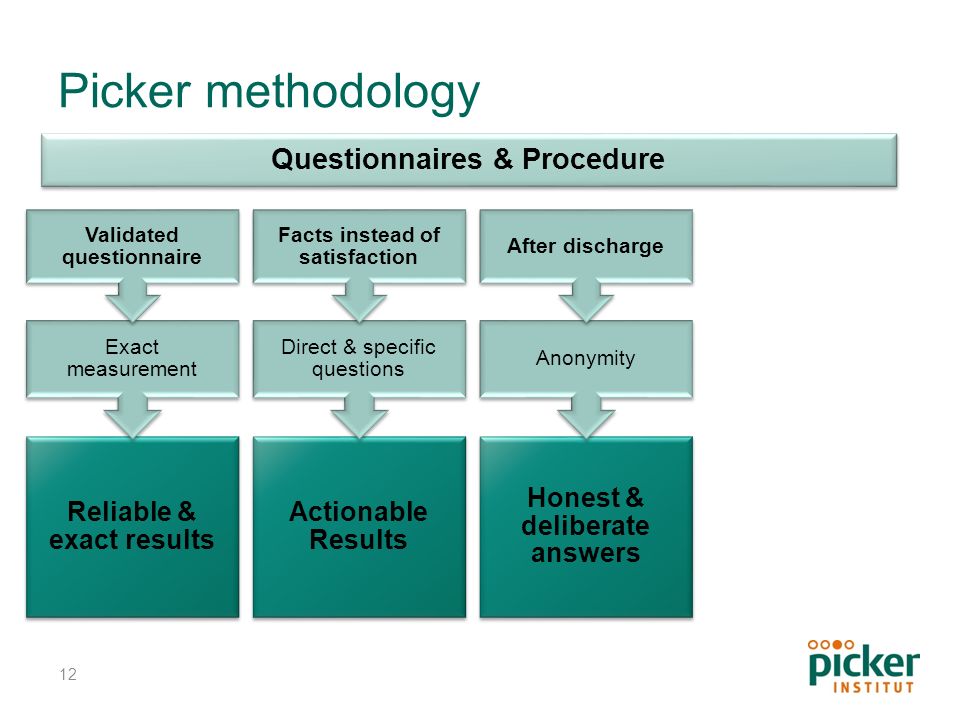 Picker methodology

Questionnaires & Procedure

Validated questionnaire

Exact measurement

Reliable & exact results

Facts instead of satisfaction

Direct & specific questions

Actionable Results

After discharge

Anonymity

Honest & deliberate answers

12

picker
INSTITUT